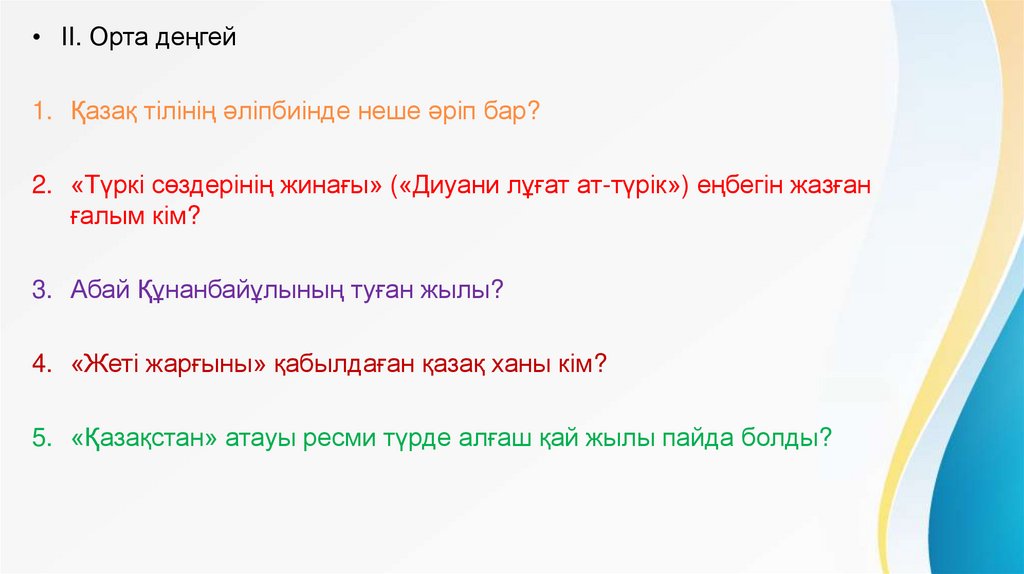 • II. Орта деңгей

1. Қазақ тілінің әліпбиінде неше әріп бар?

2. «Түркі сөздерінің жинағы» («Диуани лұғат ат-түрік») еңбегін жазған ғалым кім?

3. Абай Құнанбайұлының туған жылы?

4. «Жеті жарғыны» қабылдаған қазақ ханы кім?

5. «Қазақстан» атауы ресми түрде алғаш қай жылы пайда болды?